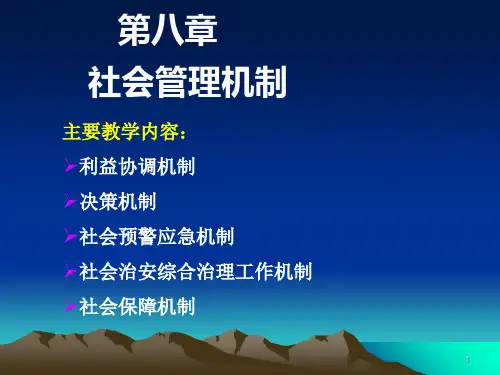 第八章
社会管理机制

主要教学内容：

➢利益协调机制
➢决策机制
➢社会预警应急机制
➢社会治安综合治理工作机制
➢社会保障机制

1